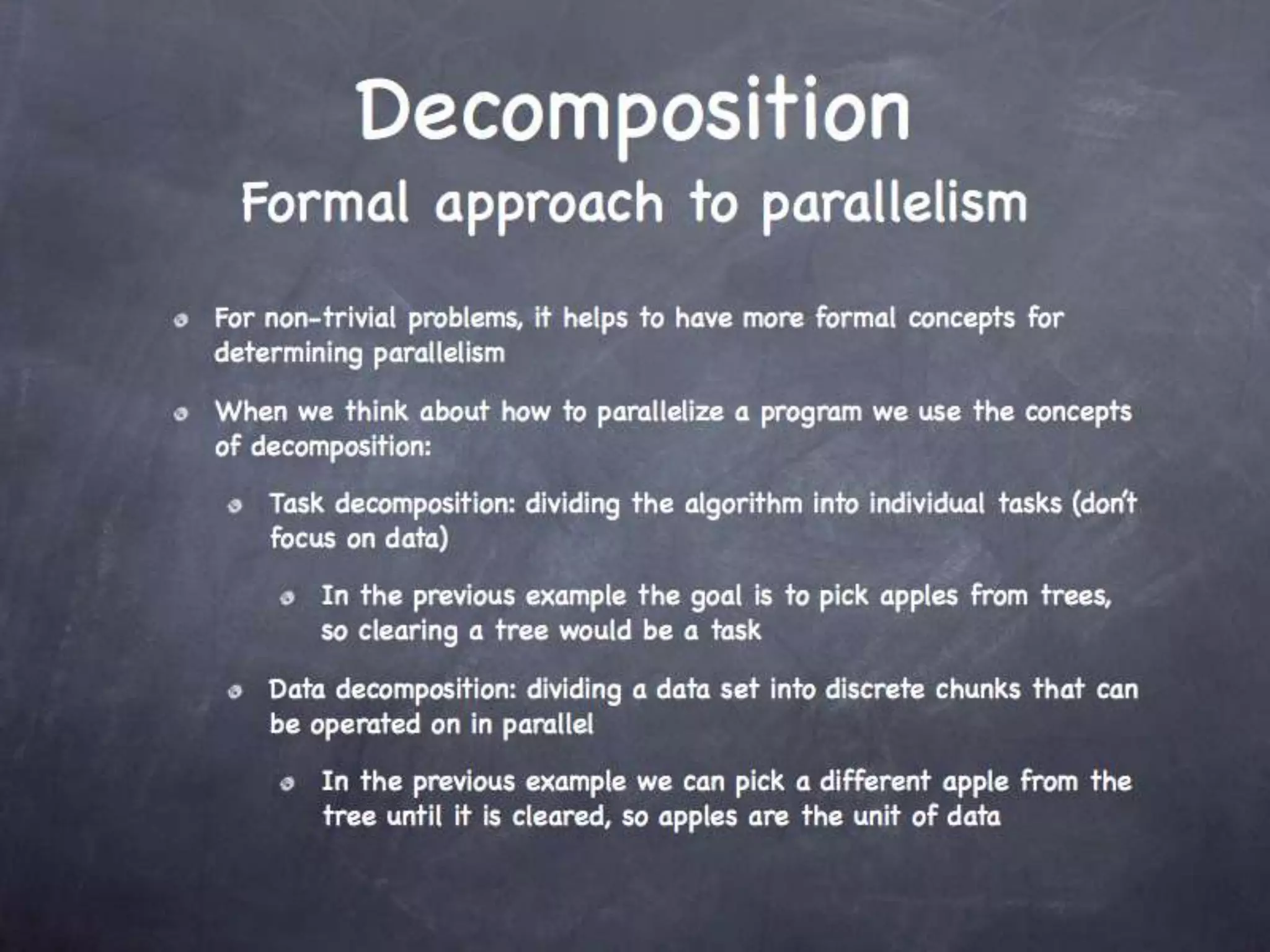 Decomposition
Formal approach to parallelism

For non-trivial problems, it helps to have more formal concepts for determining parallelism

When we think about how to parallelize a program we use the concepts of decomposition:

Task decomposition: dividing the algorithm into individual tasks (don't focus on data)

In the previous example the goal is to pick apples from trees, so clearing a tree would be a task

Data decomposition: dividing a data set into discrete chunks that can be operated on in parallel

In the previous example we can pick a different apple from the tree until it is cleared, so apples are the unit of data